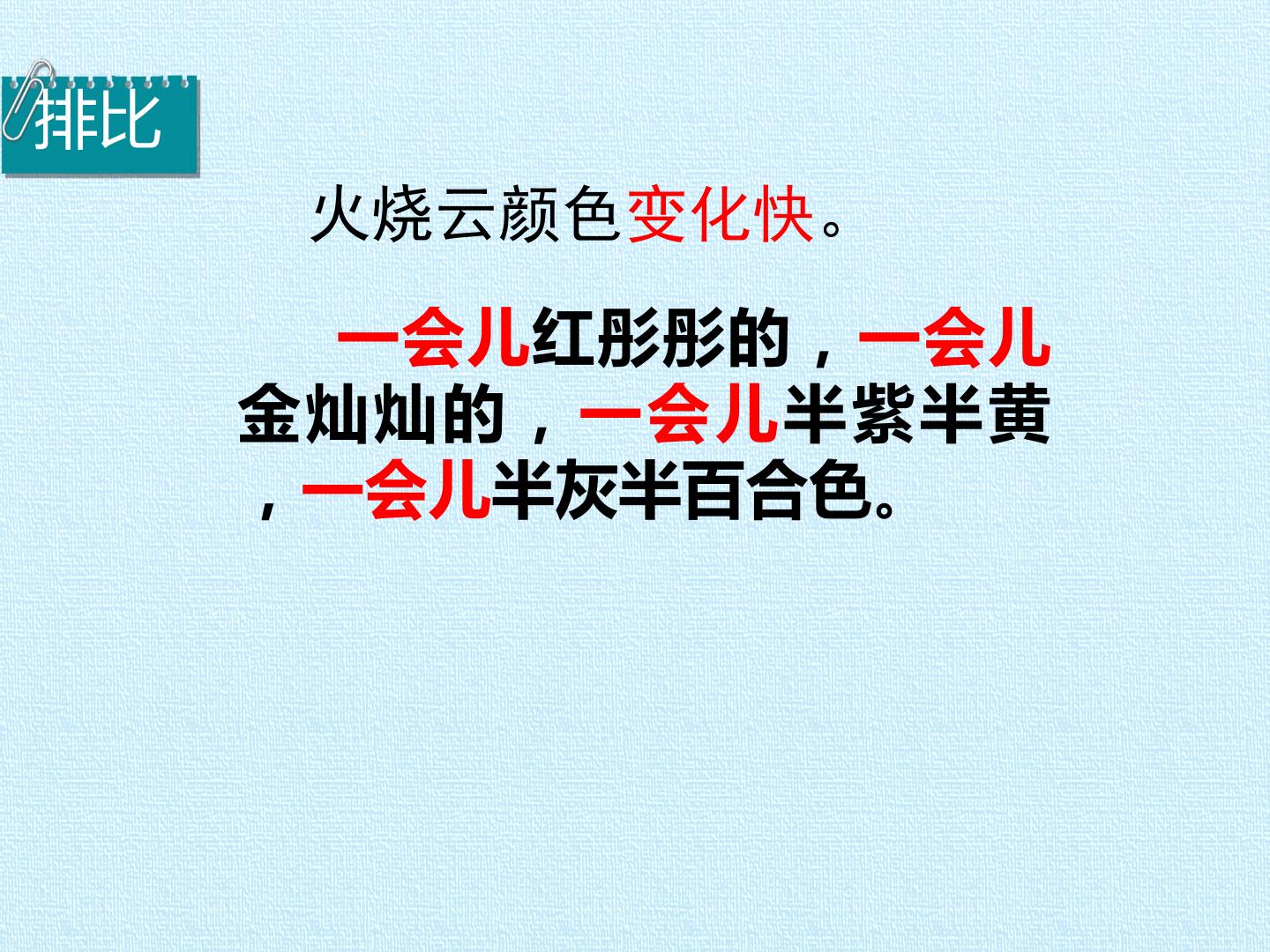 排比

火烧云颜色变化快。

一会儿红彤彤的，一会儿金灿灿的，一会儿半紫半黄，一会儿半灰半百合色。